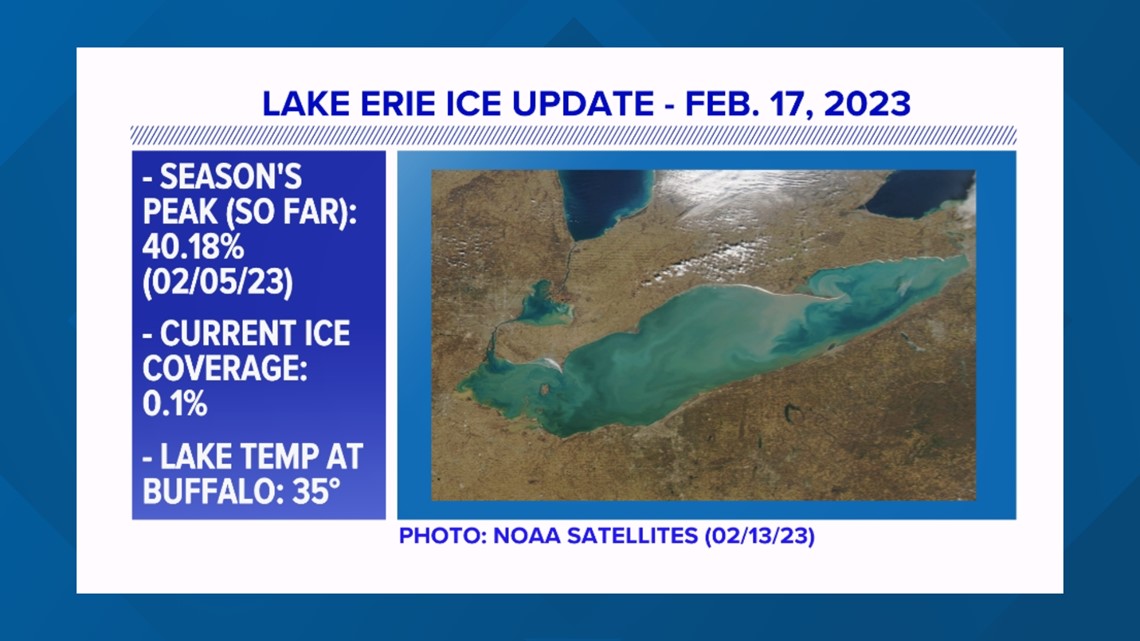 LAKE ERIE ICE UPDATE - FEB. 17, 2023

- SEASON'S PEAK (SO FAR): 40.18% (02/05/23)

- CURRENT ICE COVERAGE: 0.1%

- LAKE TEMP AT BUFFALO: 35°

PHOTO: NOAA SATELLITES (02/13/23)